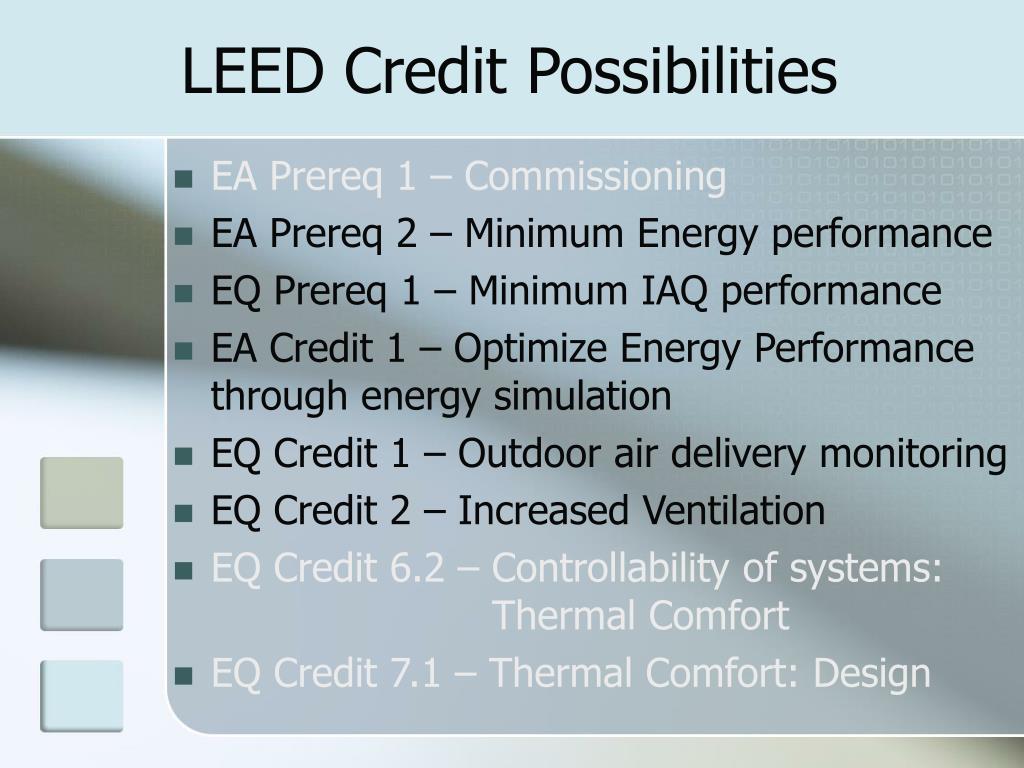 LEED Credit Possibilities

- EA Prereq 1 – Commissioning
- EA Prereq 2 – Minimum Energy performance
- EQ Prereq 1 – Minimum IAQ performance
- EA Credit 1 – Optimize Energy Performance through energy simulation
- EQ Credit 1 – Outdoor air delivery monitoring
- EQ Credit 2 – Increased Ventilation
- EQ Credit 6.2 – Controllability of systems: Thermal Comfort
- EQ Credit 7.1 – Thermal Comfort: Design